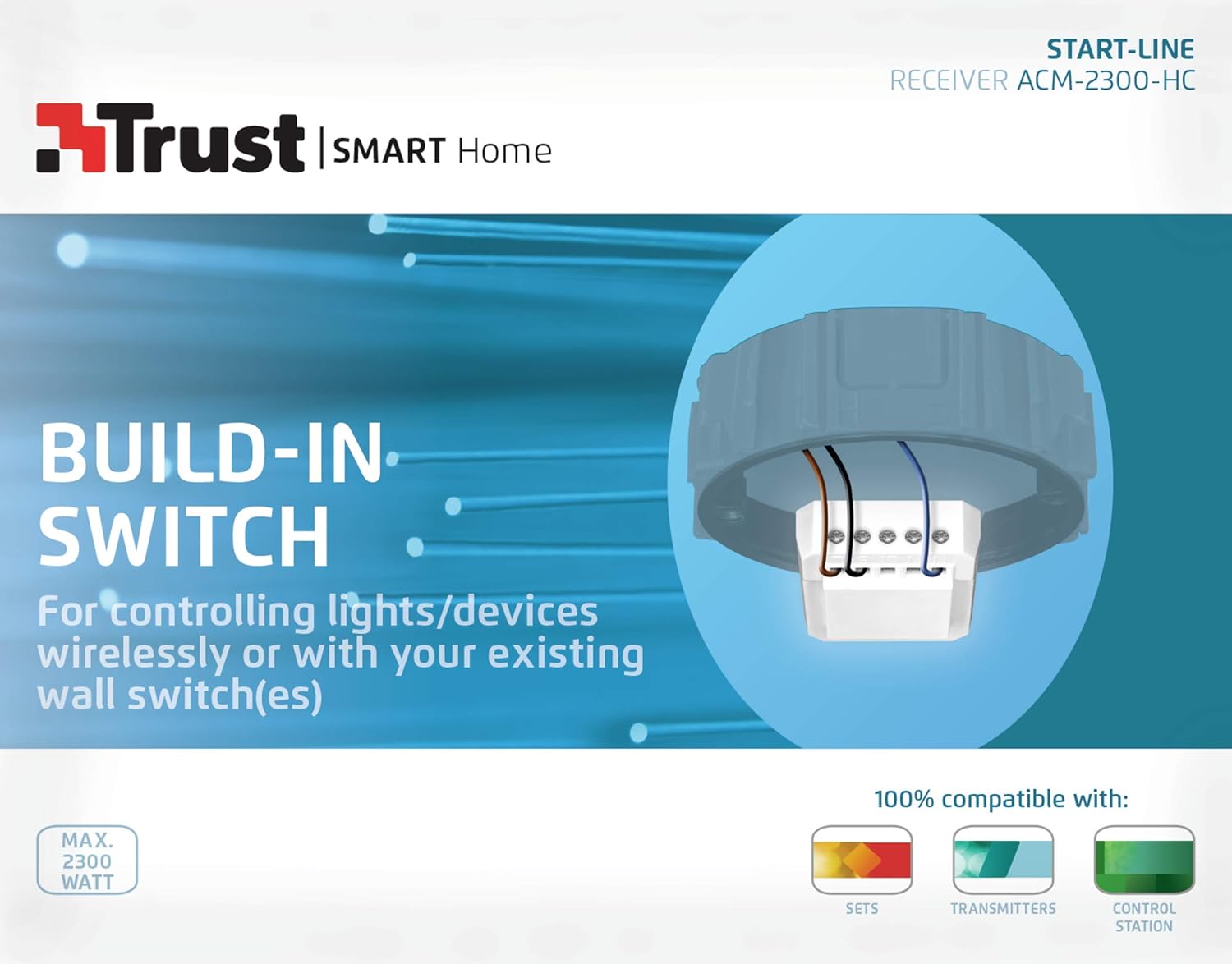 START-LINE
RECEIVER ACM-2300-HC

Trust | SMART Home

BUILD-IN SWITCH

For controlling lights/devices wirelessly or with your existing wall switch(es)

MAX. 2300 WATT

100% compatible with:

SETS

TRANSMITTERS

CONTROL STATION